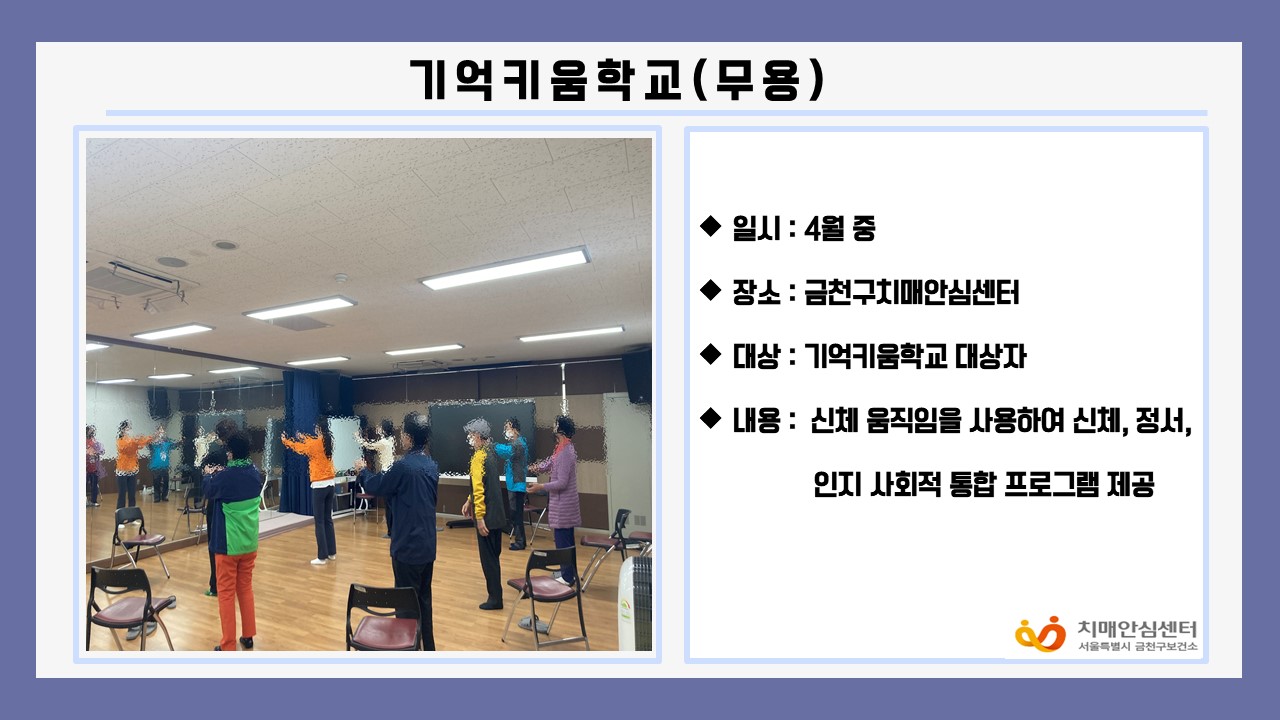 기억키움학교(무용)

◆ 일시 : 4월 중

◆ 장소 : 금천구치매안심센터

◆ 대상 : 기억키움학교 대상자

◆ 내용 : 신체 움직임을 사용하여 신체, 정서, 인지 사회적 통합 프로그램 제공

치매안심센터
서울특별시 금천구보건소